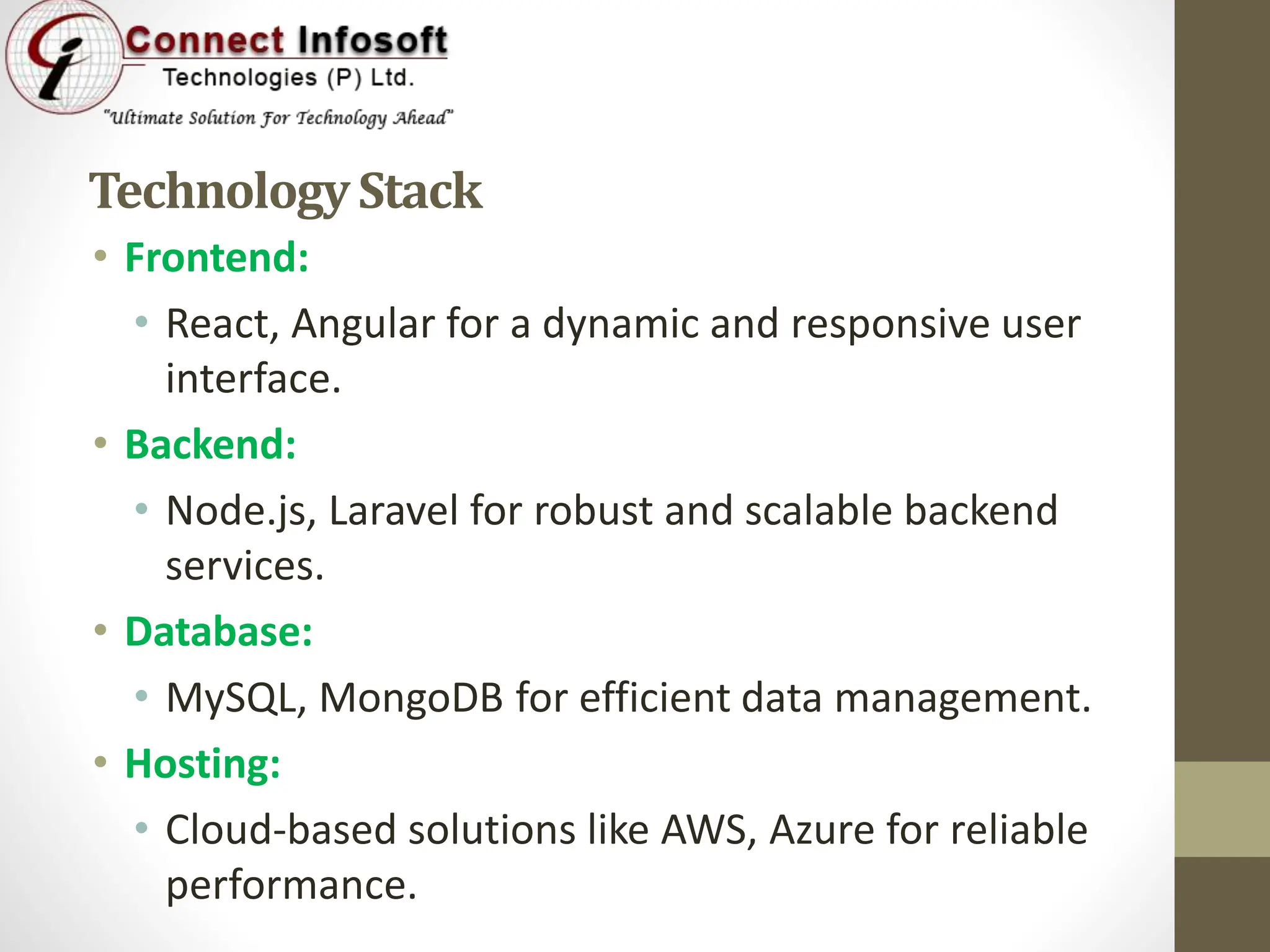 Connect Infosoft
Technologies (P) Ltd.
"Ultimate Solution For Technology Ahead"

Technology Stack

• Frontend:
 • React, Angular for a dynamic and responsive user interface.
• Backend:
 • Node.js, Laravel for robust and scalable backend services.
• Database:
 • MySQL, MongoDB for efficient data management.
• Hosting:
 • Cloud-based solutions like AWS, Azure for reliable performance.